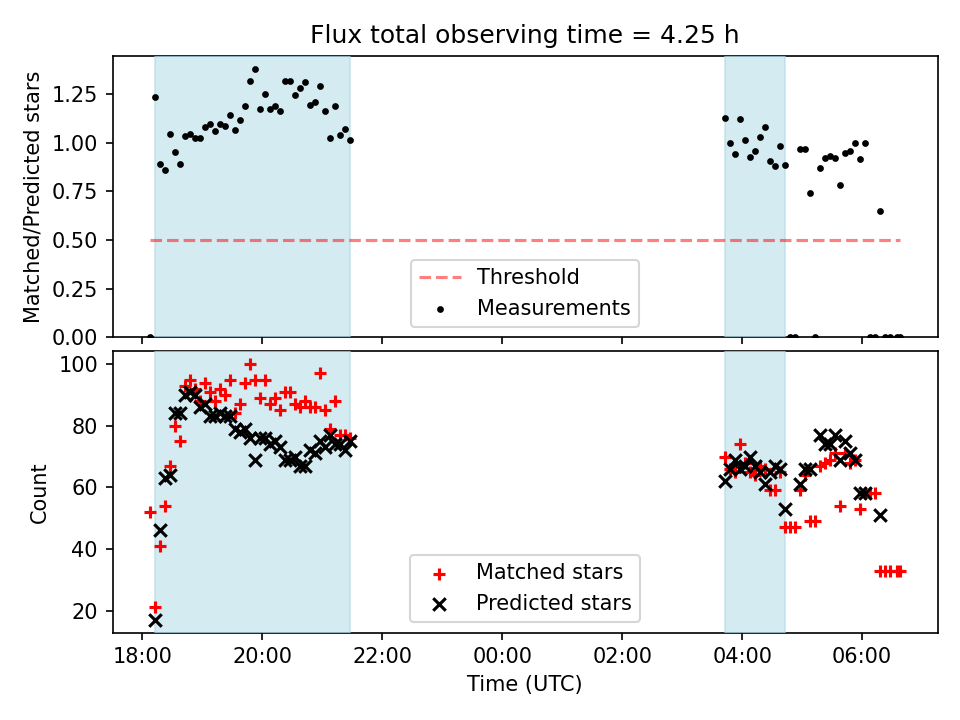 Flux total observing time = 4.25 h

Matched/Predicted stars

1.25
1.00
0.75
0.50
0.25
0.00

Threshold
Measurements

Count

100
80
60
40
20

Matched stars
Predicted stars

18:00
20:00
22:00
00:00
02:00
04:00
06:00

Time (UTC)